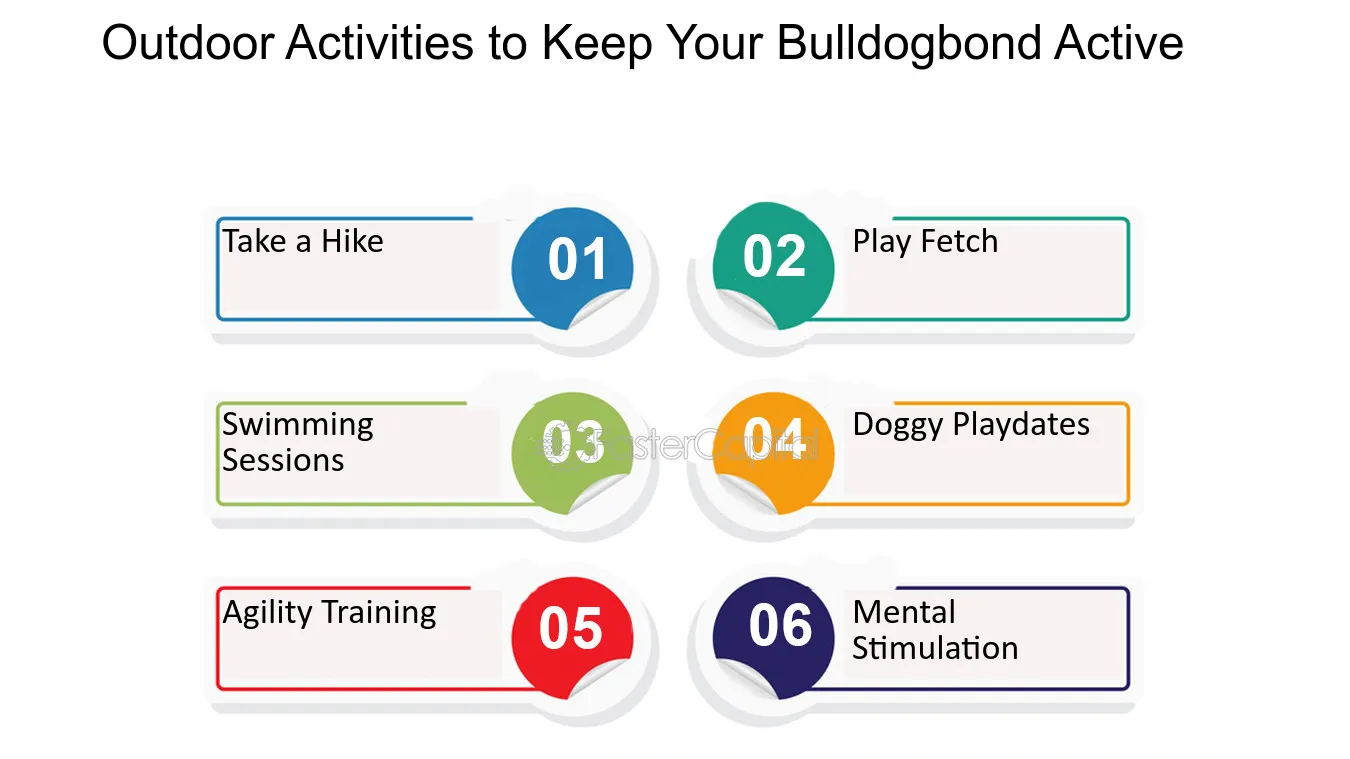 Outdoor Activities to Keep Your Bulldogbond Active

Take a Hike
01

02
Play Fetch

Swimming Sessions
03

04
Doggy Playdates

Agility Training
05

06
Mental Stimulation

FasterCapital